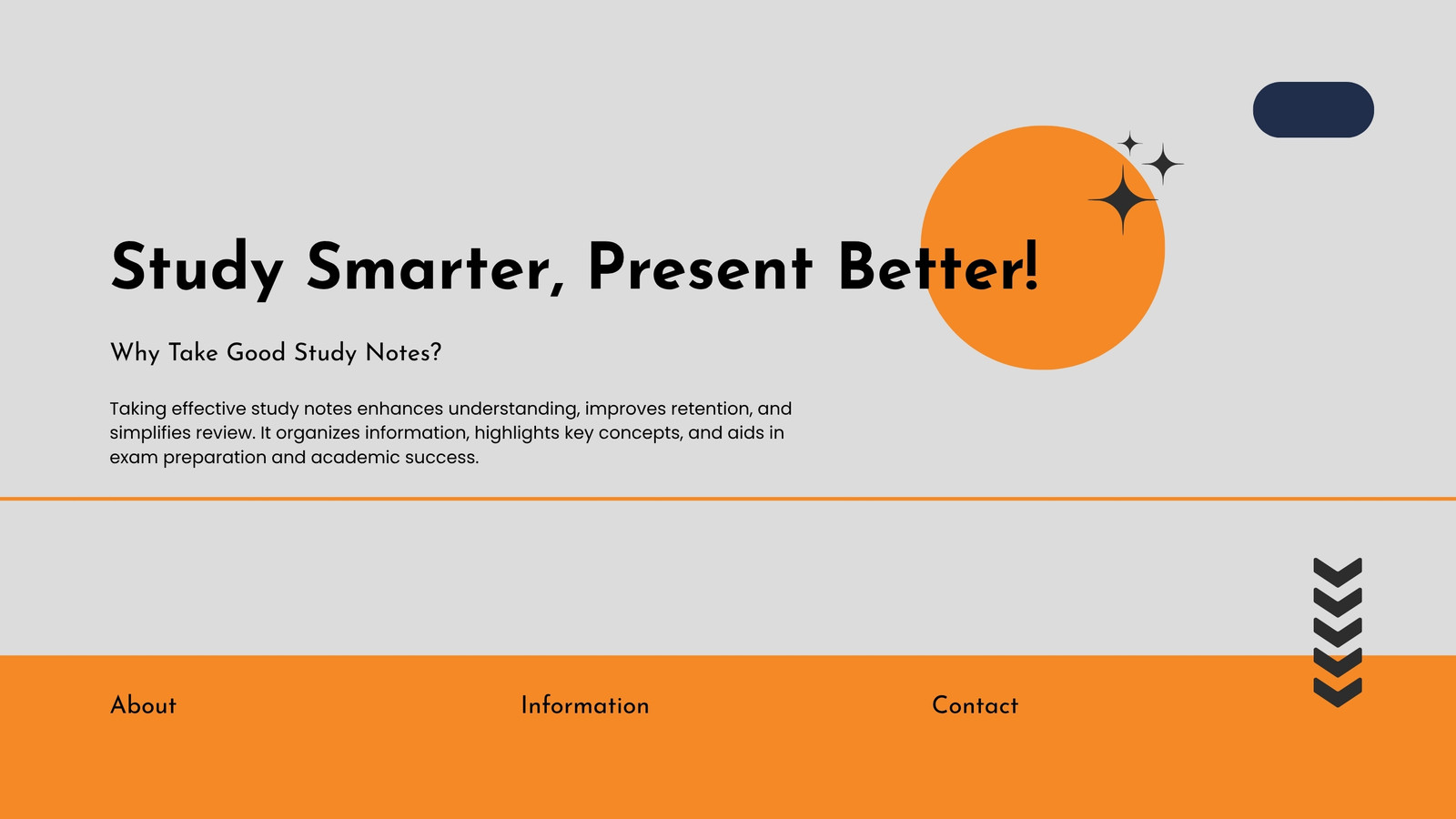 Study Smarter, Present Better!

Why Take Good Study Notes?

Taking effective study notes enhances understanding, improves retention, and simplifies review. It organizes information, highlights key concepts, and aids in exam preparation and academic success.

About

Information

Contact